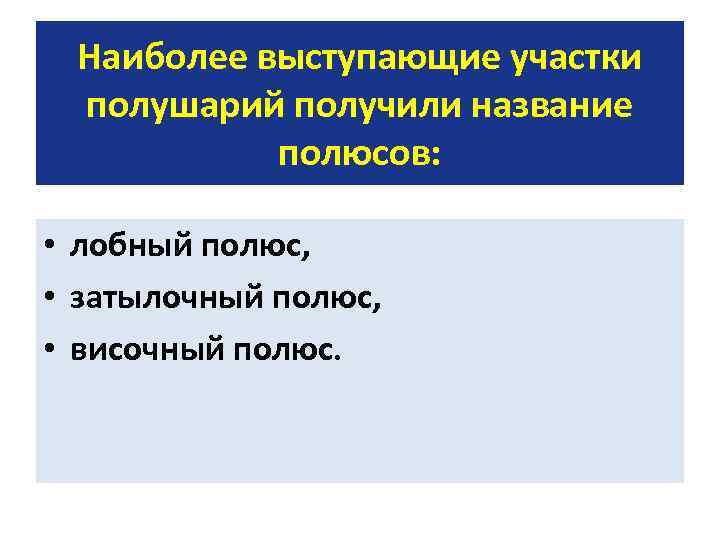 Наиболее выступающие участки полушарий получили название полюсов:

• лобный полюс,
• затылочный полюс,
• височный полюс.